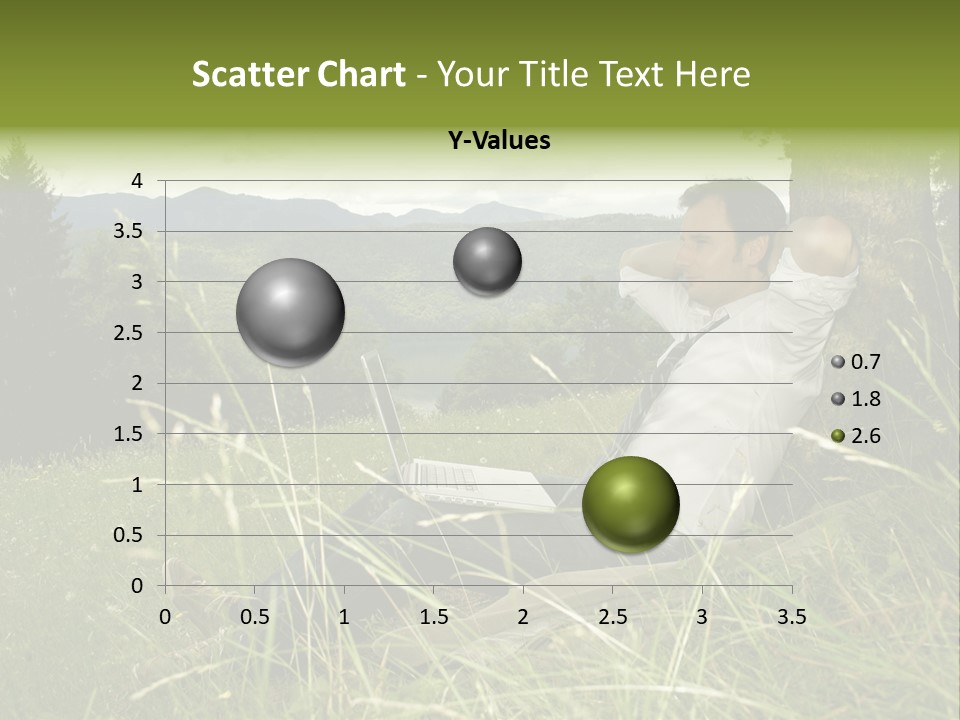 Scatter Chart - Your Title Text Here

Y-Values

4
3.5
3
2.5
2
1.5
1
0.5
0

0 0.5 1 1.5 2 2.5 3 3.5

0.7
1.8
2.6